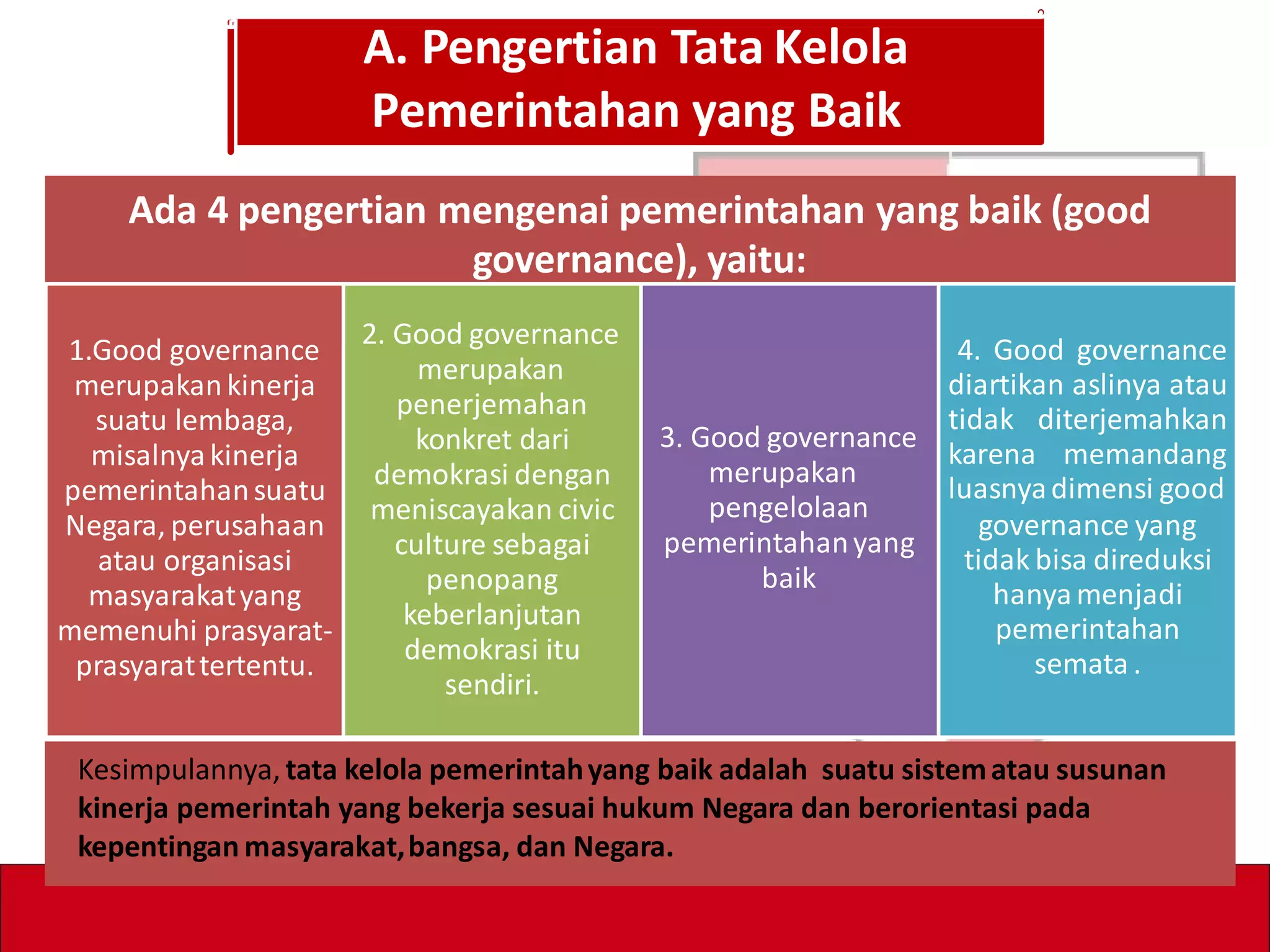 A. Pengertian Tata Kelola Pemerintahan yang Baik

Ada 4 pengertian mengenai pemerintahan yang baik (good governance), yaitu:

1.Good governance merupakan kinerja suatu lembaga, misalnya kinerja pemerintahan suatu Negara, perusahaan atau organisasi masyarakat yang memenuhi prasyarat-prasyarat tertentu.

2. Good governance merupakan penerjemahan konkret dari demokrasi dengan meniscayakan civic culture sebagai penopang keberlanjutan demokrasi itu sendiri.

3. Good governance merupakan pengelolaan pemerintahan yang baik

4. Good governance diartikan aslinya atau tidak diterjemahkan karena memandang luasnya dimensi good governance yang tidak bisa direduksi hanya menjadi pemerintahan semata .

Kesimpulannya, tata kelola pemerintah yang baik adalah suatu sistem atau susunan kinerja pemerintah yang bekerja sesuai hukum Negara dan berorientasi pada kepentingan masyarakat, bangsa, dan Negara.